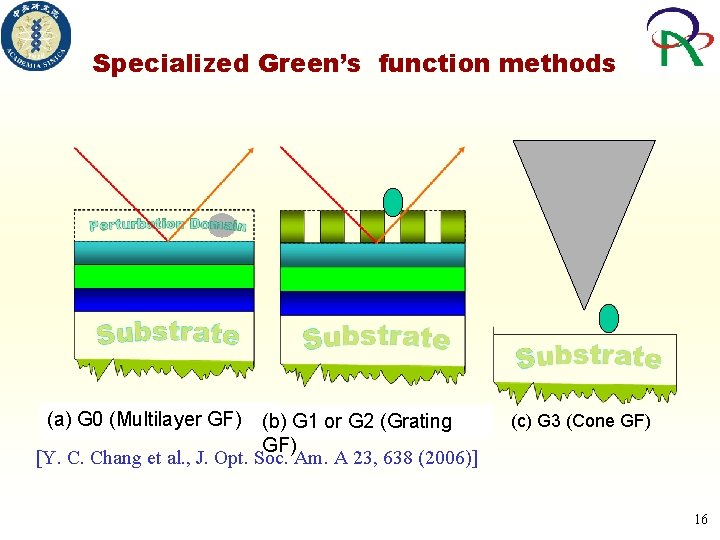 中央研究院
ACADEMIA SINICA

Specialized Green's function methods

Perturbation Domain

Substrate

Substrate

Substrate

(a) G0 (Multilayer GF)

(b) G1 or G2 (Grating GF)

(c) G3 (Cone GF)

[Y. C. Chang et al., J. Opt. Soc. Am. A 23, 638 (2006)]

16